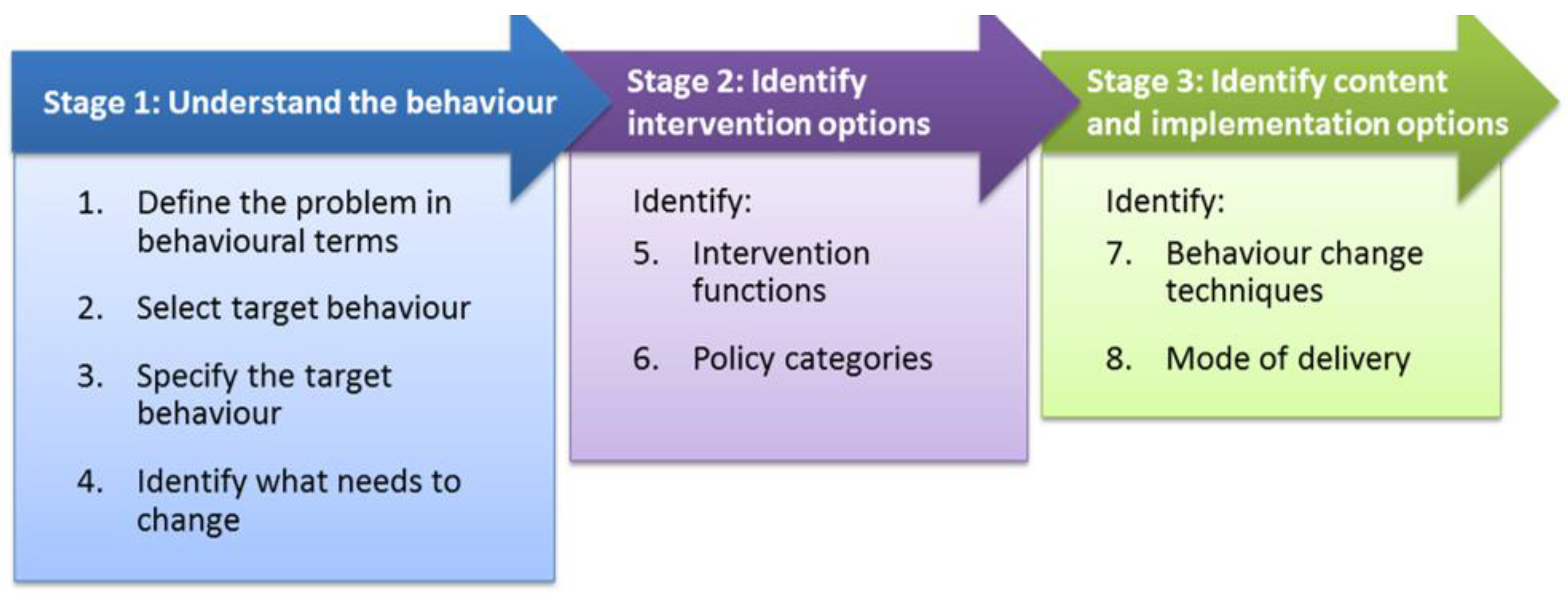 Stage 1: Understand the behaviour

1. Define the problem in behavioural terms

2. Select target behaviour

3. Specify the target behaviour

4. Identify what needs to change

Stage 2: Identify intervention options

Identify:

5. Intervention functions

6. Policy categories

Stage 3: Identify content and implementation options

Identify:

7. Behaviour change techniques

8. Mode of delivery